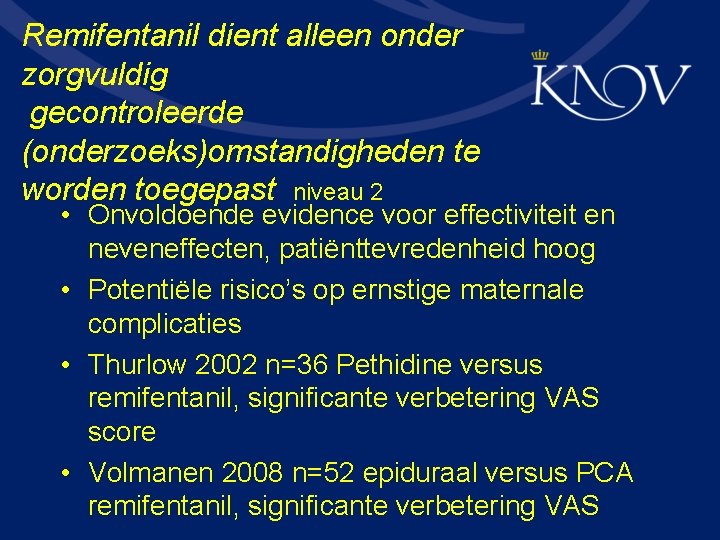 Remifentanil dient alleen onder zorgvuldig gecontroleerde (onderzoeks)omstandigheden te worden toegepast niveau 2

KNOV

• Onvoldoende evidence voor effectiviteit en neveneffecten, patiënttevredenheid hoog
• Potentiële risico's op ernstige maternale complicaties
• Thurlow 2002 n=36 Pethidine versus remifentanil, significante verbetering VAS score
• Volmanen 2008 n=52 epiduraal versus PCA remifentanil, significante verbetering VAS